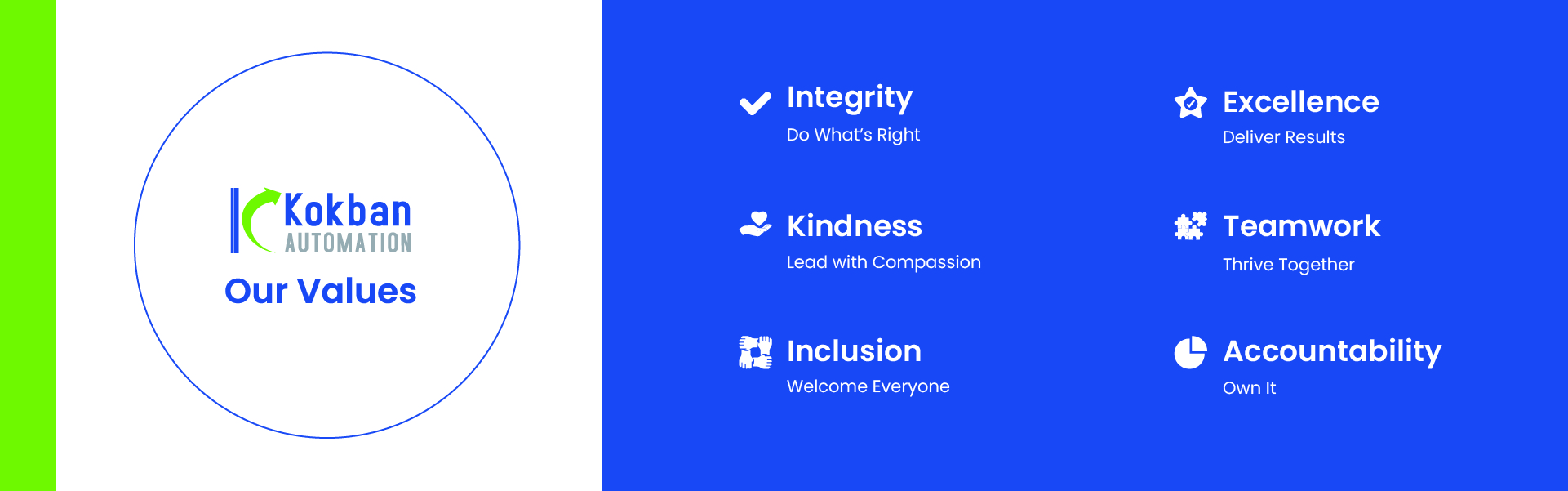 Kokban
AUTOMATION
Our Values

Integrity
Do What's Right

Kindness
Lead with Compassion

Inclusion
Welcome Everyone

Excellence
Deliver Results

Teamwork
Thrive Together

Accountability
Own It